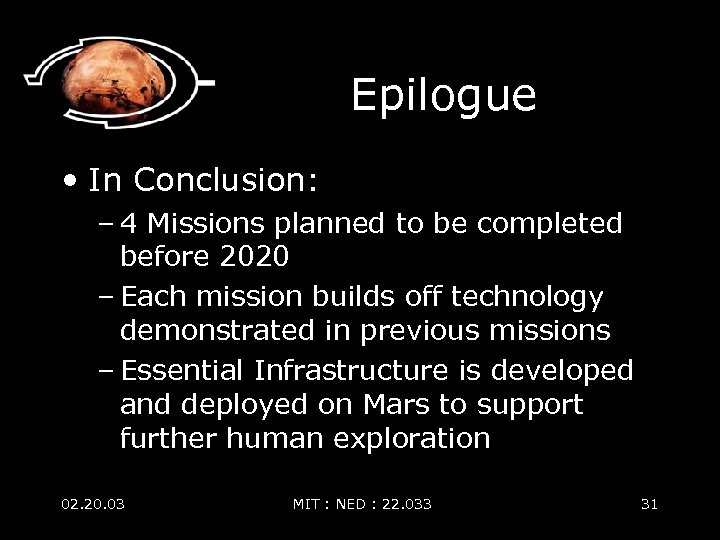 Epilogue

• In Conclusion:
– 4 Missions planned to be completed before 2020
– Each mission builds off technology demonstrated in previous missions
– Essential Infrastructure is developed and deployed on Mars to support further human exploration

02.20.03

MIT : NED : 22.033

31